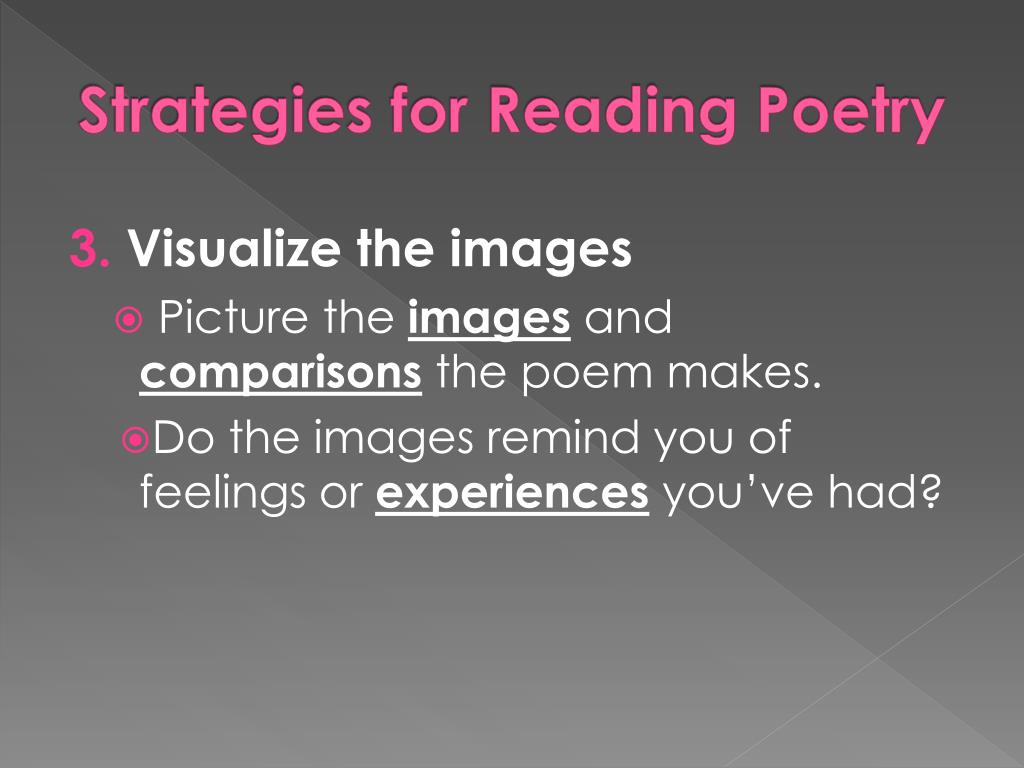 Strategies for Reading Poetry

3. Visualize the images

Picture the images and comparisons the poem makes.

Do the images remind you of feelings or experiences you've had?